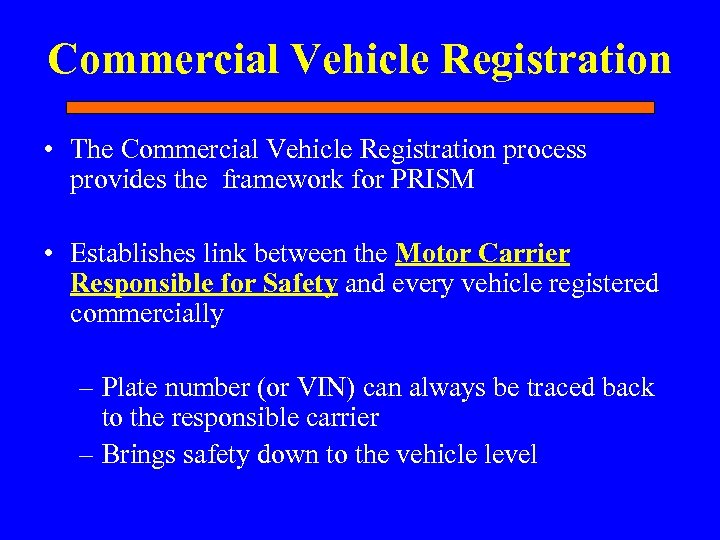 Commercial Vehicle Registration

• The Commercial Vehicle Registration process provides the framework for PRISM

• Establishes link between the Motor Carrier Responsible for Safety and every vehicle registered commercially

– Plate number (or VIN) can always be traced back to the responsible carrier

– Brings safety down to the vehicle level